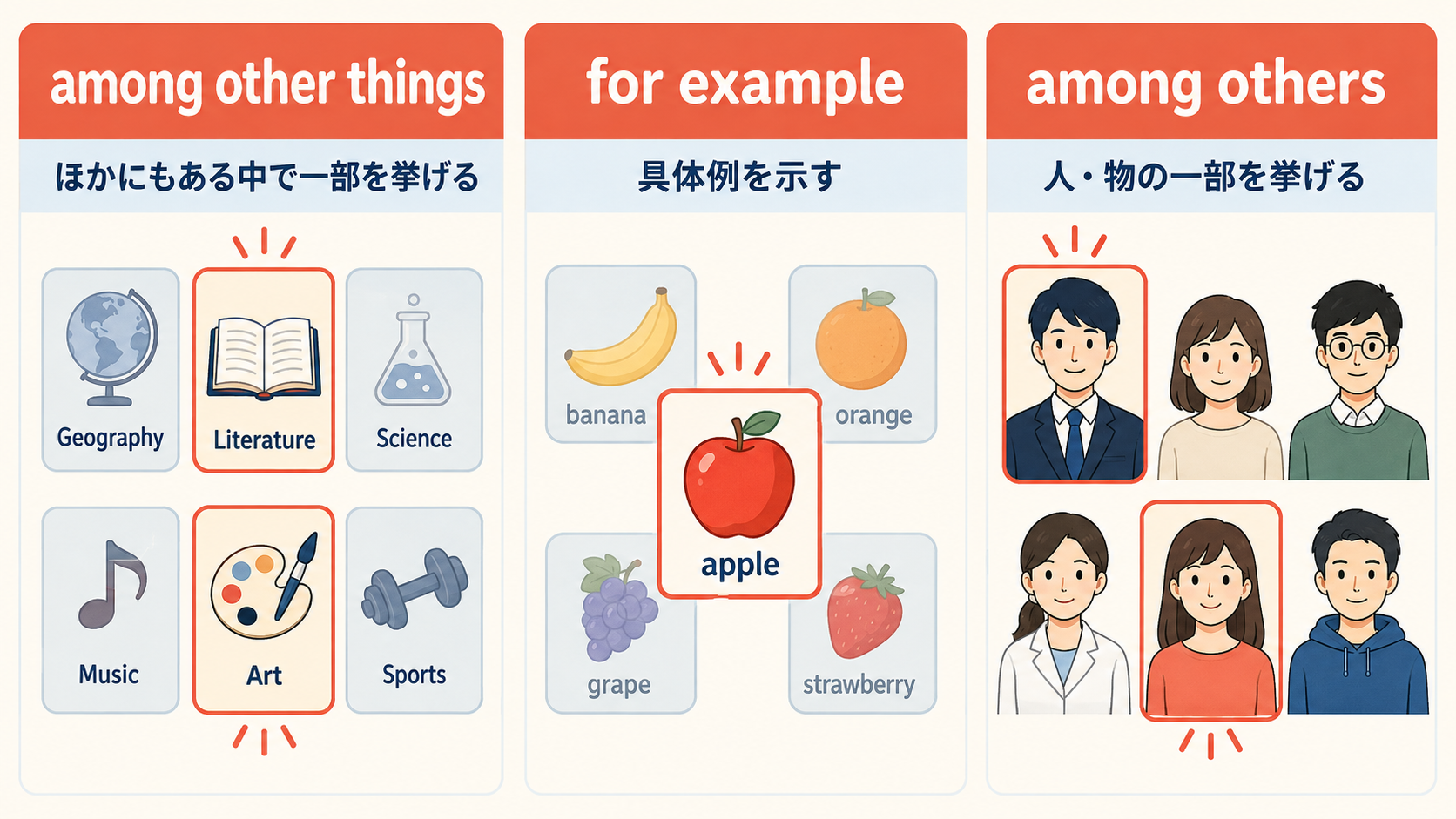 among other things

ほかにもある中で一部を挙げる

Geography

Literature

Science

Music

Art

Sports

for example

具体例を示す

banana

orange

apple

grape

strawberry

among others

人・物の一部を挙げる